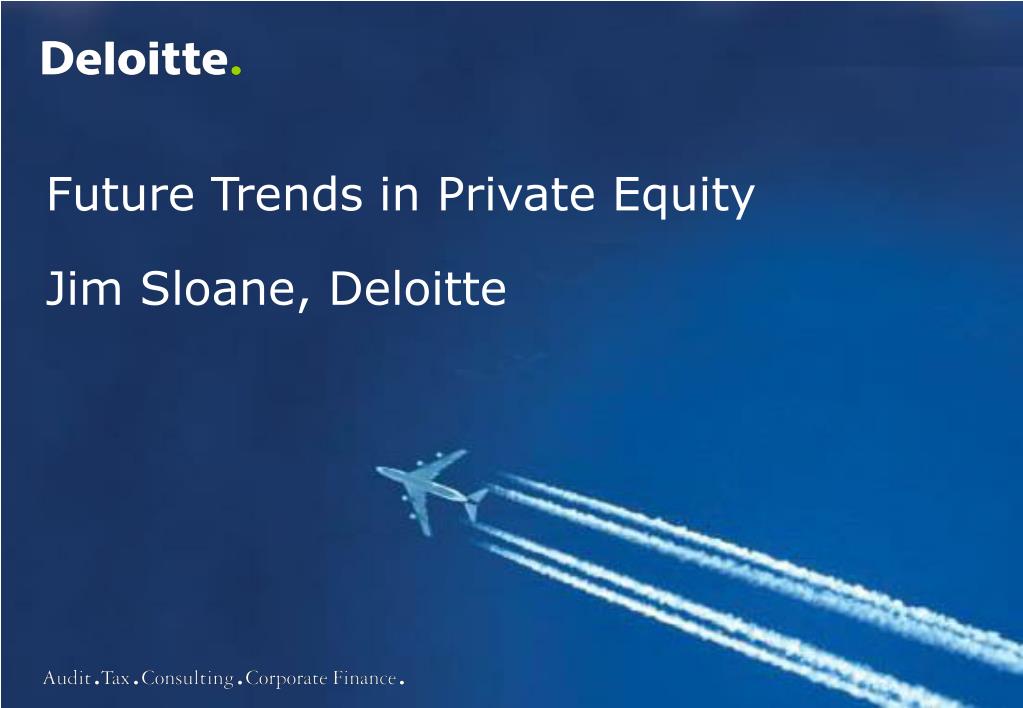 Deloitte.

Future Trends in Private Equity

Jim Sloane, Deloitte

Audit.Tax.Consulting.Corporate Finance.